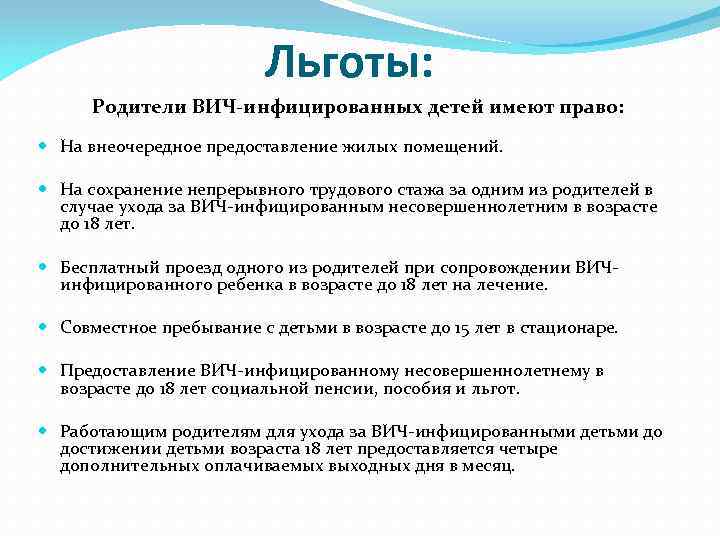 Льготы:

Родители ВИЧ-инфицированных детей имеют право:

На внеочередное предоставление жилых помещений.

На сохранение непрерывного трудового стажа за одним из родителей в случае ухода за ВИЧ-инфицированным несовершеннолетним в возрасте до 18 лет.

Бесплатный проезд одного из родителей при сопровождении ВИЧ-инфицированного ребенка в возрасте до 18 лет на лечение.

Совместное пребывание с детьми в возрасте до 15 лет в стационаре.

Предоставление ВИЧ-инфицированному несовершеннолетнему в возрасте до 18 лет социальной пенсии, пособия и льгот.

Работающим родителям для ухода за ВИЧ-инфицированными детьми до достижении детьми возраста 18 лет предоставляется четыре дополнительных оплачиваемых выходных дня в месяц.